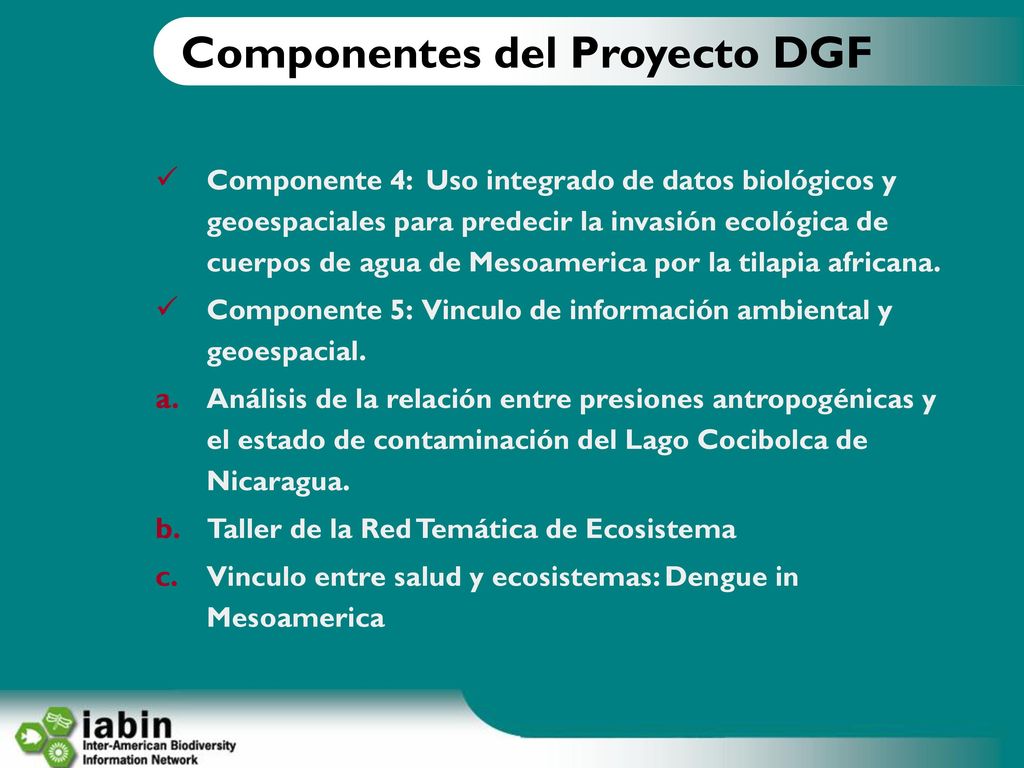 Componentes del Proyecto DGF

✓ Componente 4: Uso integrado de datos biológicos y geoespaciales para predecir la invasión ecológica de cuerpos de agua de Mesoamerica por la tilapia africana.

✓ Componente 5: Vinculo de información ambiental y geoespacial.

a. Análisis de la relación entre presiones antropogénicas y el estado de contaminación del Lago Cocibolca de Nicaragua.

b. Taller de la Red Temática de Ecosistema

c. Vinculo entre salud y ecosistemas: Dengue in Mesoamerica

iabin
Inter-American Biodiversity Information Network